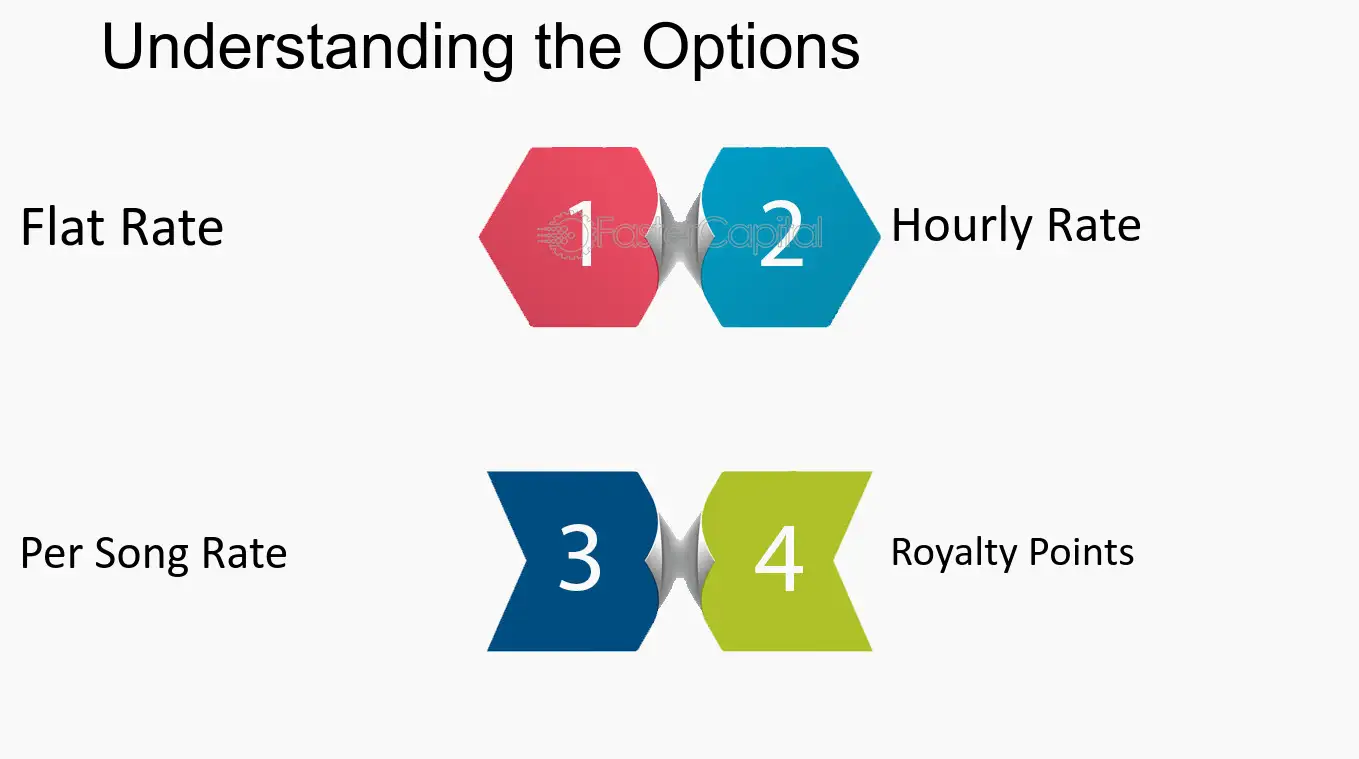 Understanding the Options

Flat Rate

1

2

Hourly Rate

Per Song Rate

3

4

Royalty Points

FasterCapital